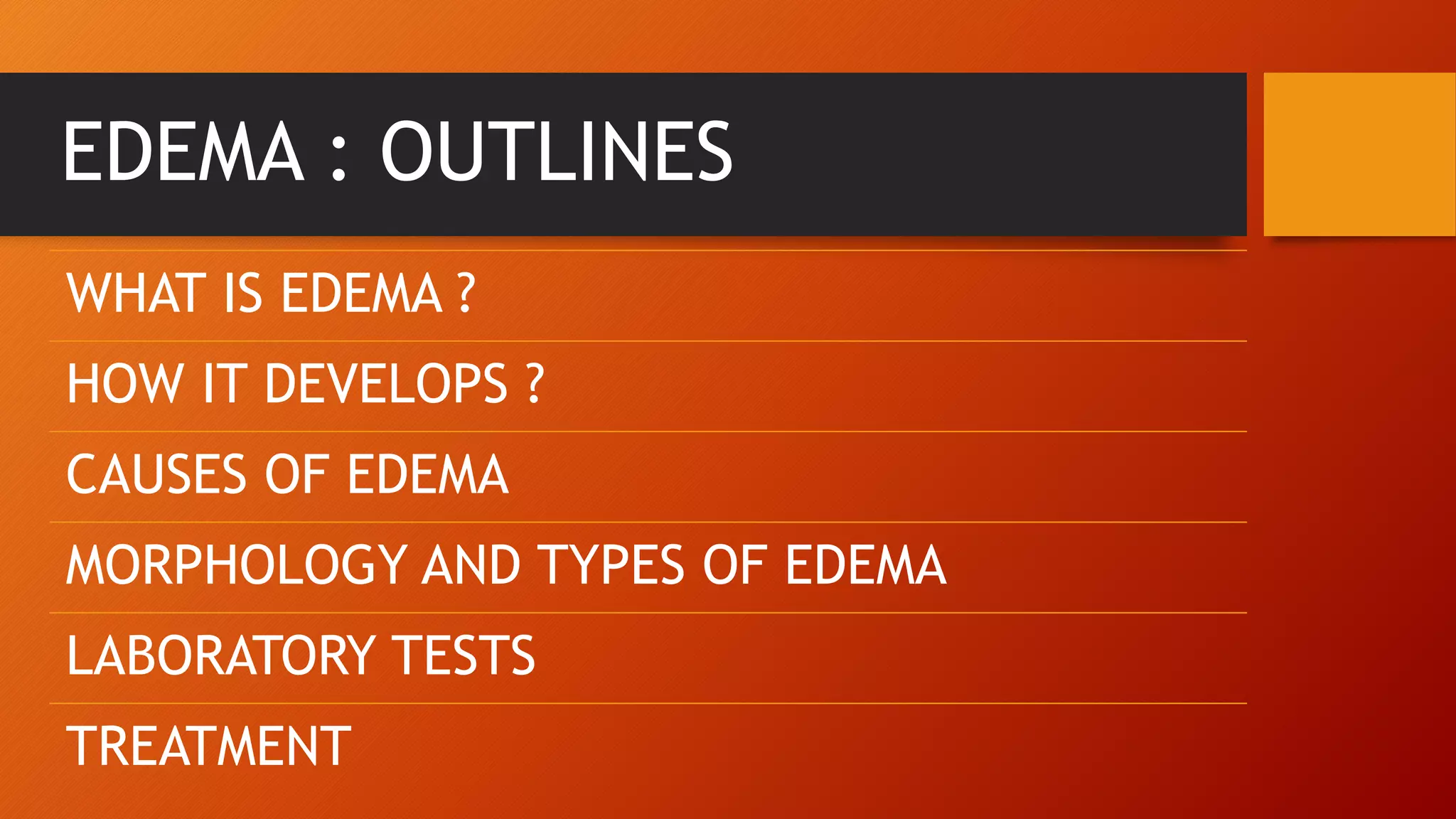 EDEMA : OUTLINES

WHAT IS EDEMA ?

HOW IT DEVELOPS ?

CAUSES OF EDEMA

MORPHOLOGY AND TYPES OF EDEMA

LABORATORY TESTS

TREATMENT